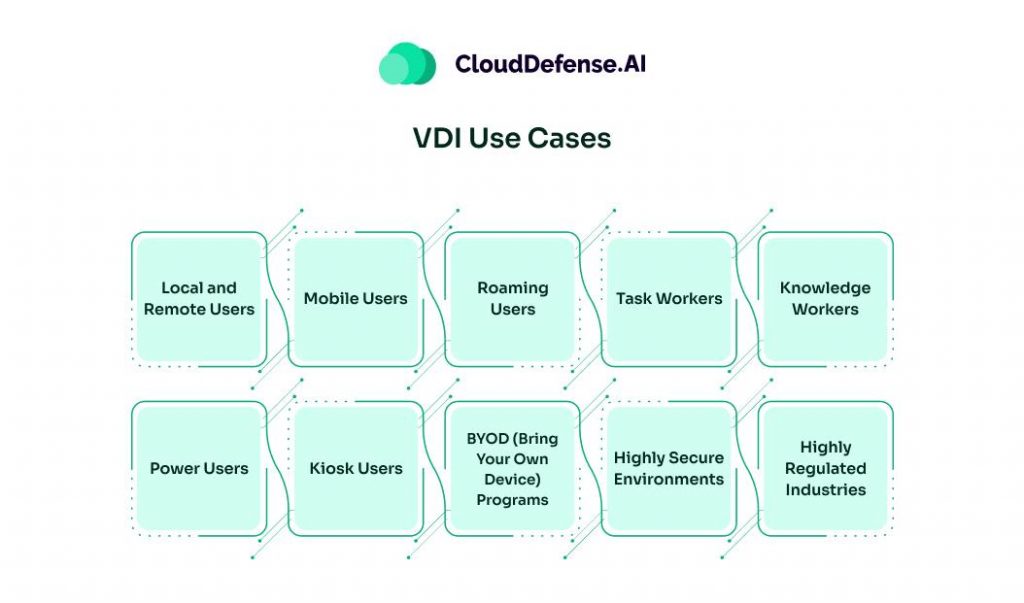 CloudDefense.AI

VDI Use Cases

Local and Remote Users

Mobile Users

Roaming Users

Task Workers

Knowledge Workers

Power Users

Kiosk Users

BYOD (Bring Your Own Device) Programs

Highly Secure Environments

Highly Regulated Industries